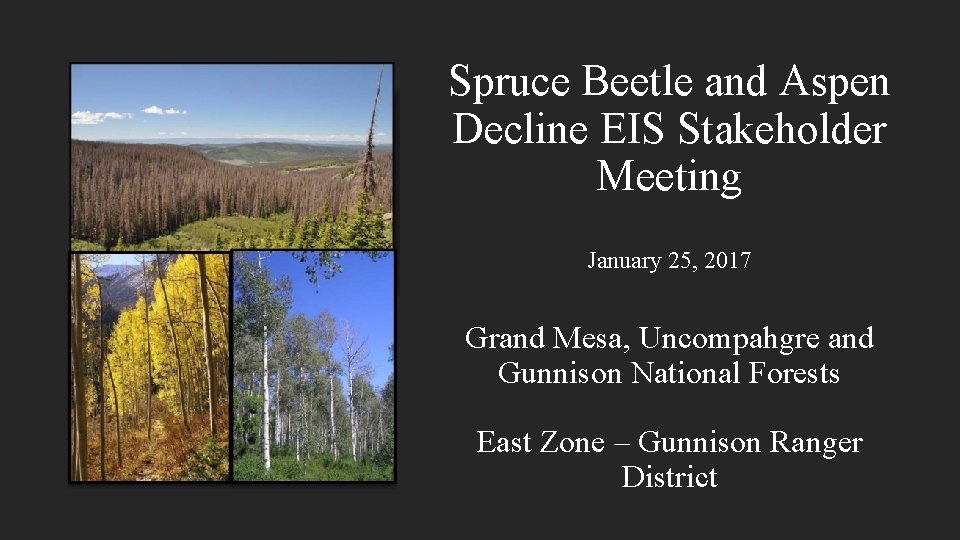 Spruce Beetle and Aspen Decline EIS Stakeholder Meeting

January 25, 2017

Grand Mesa, Uncompahgre and Gunnison National Forests

East Zone – Gunnison Ranger District